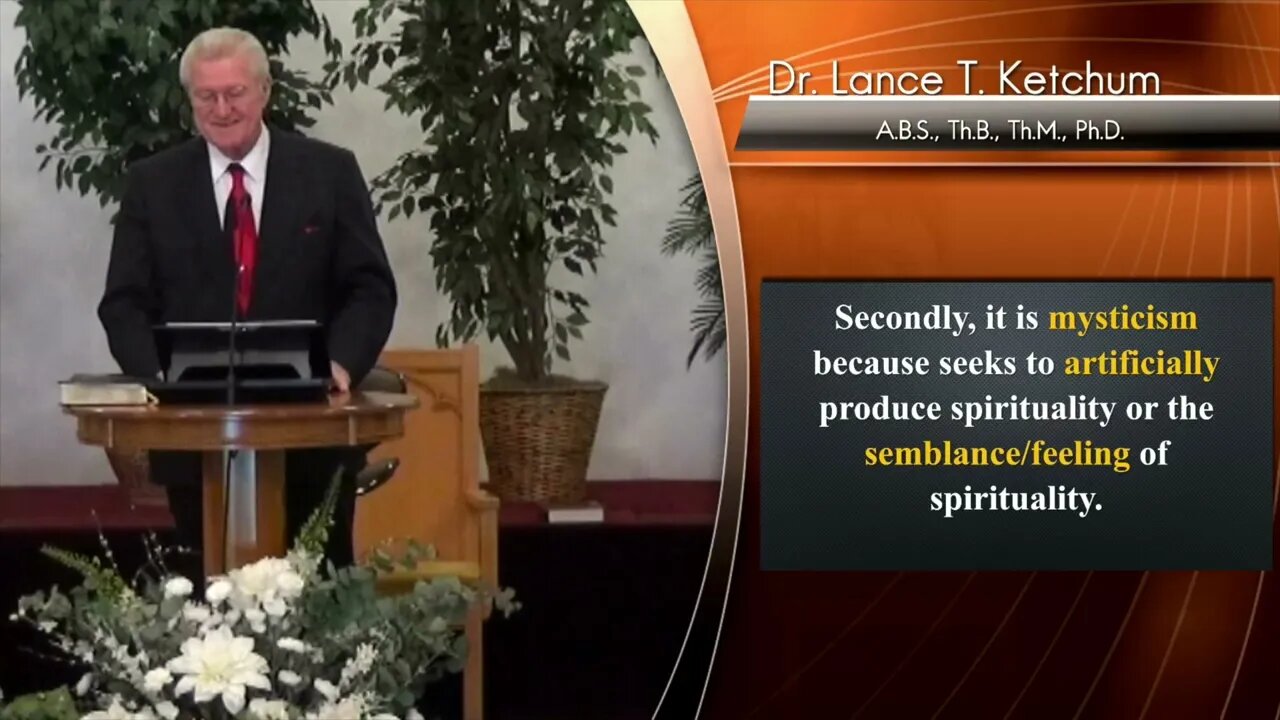 Dr. Lance T. Ketchum
A.B.S., Th.B., Th.M., Ph.D.

Secondly, it is mysticism because seeks to artificially produce spirituality or the semblance/feeling of spirituality.